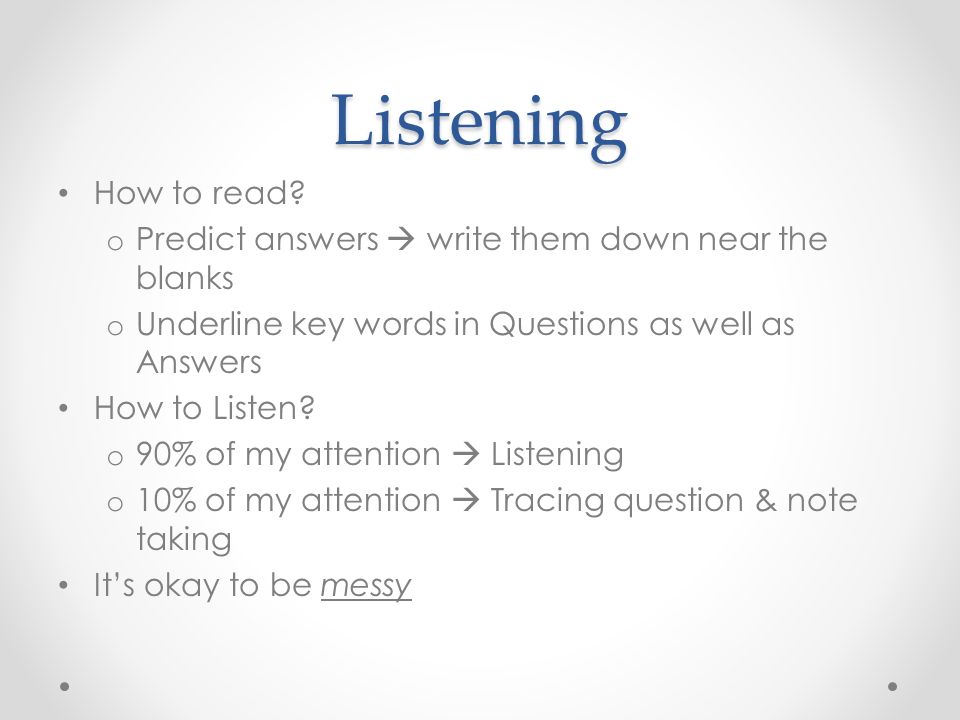 Listening

• How to read?
  o Predict answers → write them down near the blanks
  o Underline key words in Questions as well as Answers
• How to Listen?
  o 90% of my attention → Listening
  o 10% of my attention → Tracing question & note taking
• It's okay to be messy